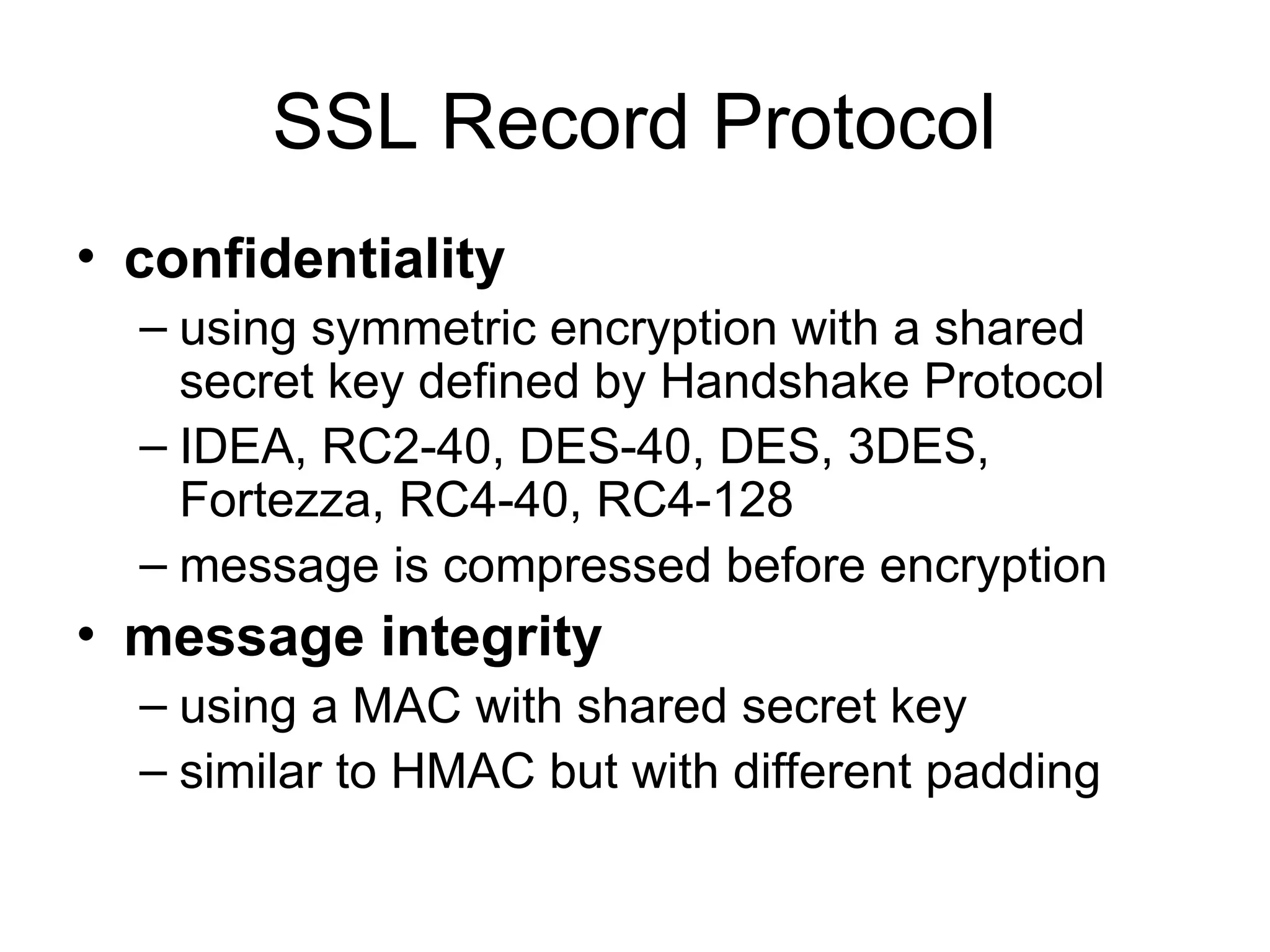 SSL Record Protocol

• confidentiality
– using symmetric encryption with a shared secret key defined by Handshake Protocol
– IDEA, RC2-40, DES-40, DES, 3DES, Fortezza, RC4-40, RC4-128
– message is compressed before encryption
• message integrity
– using a MAC with shared secret key
– similar to HMAC but with different padding